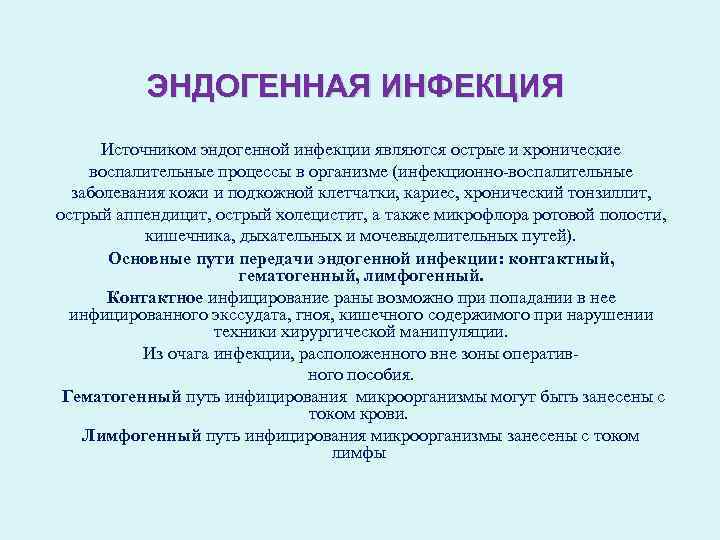 ЭНДОГЕННАЯ ИНФЕКЦИЯ

Источником эндогенной инфекции являются острые и хронические воспалительные процессы в организме (инфекционно-воспалительные заболевания кожи и подкожной клетчатки, кариес, хронический тонзиллит, острый аппендицит, острый холецистит, а также микрофлора ротовой полости, кишечника, дыхательных и мочевыделительных путей).

Основные пути передачи эндогенной инфекции: контактный, гематогенный, лимфогенный.

Контактное инфицирование раны возможно при попадании в нее инфицированного экссудата, гноя, кишечного содержимого при нарушении техники хирургической манипуляции.

Из очага инфекции, расположенного вне зоны оперативного пособия.

Гематогенный путь инфицирования микроорганизмы могут быть занесены с током крови.

Лимфогенный путь инфицирования микроорганизмы занесены с током лимфы